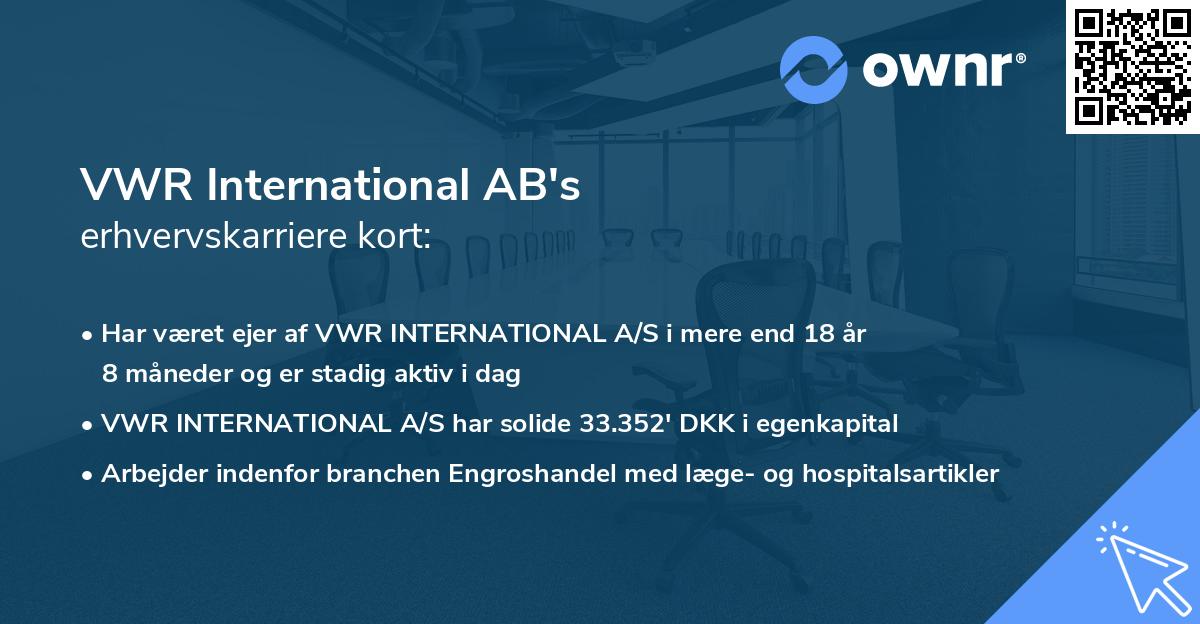 ownr®

VWR International AB's
erhvervskarriere kort:

• Har været ejer af VWR INTERNATIONAL A/S i mere end 18 år 8 måneder og er stadig aktiv i dag

• VWR INTERNATIONAL A/S har solide 33.352' DKK i egenkapital

• Arbejder indenfor branchen Engroshandel med læge- og hospitalsartikler